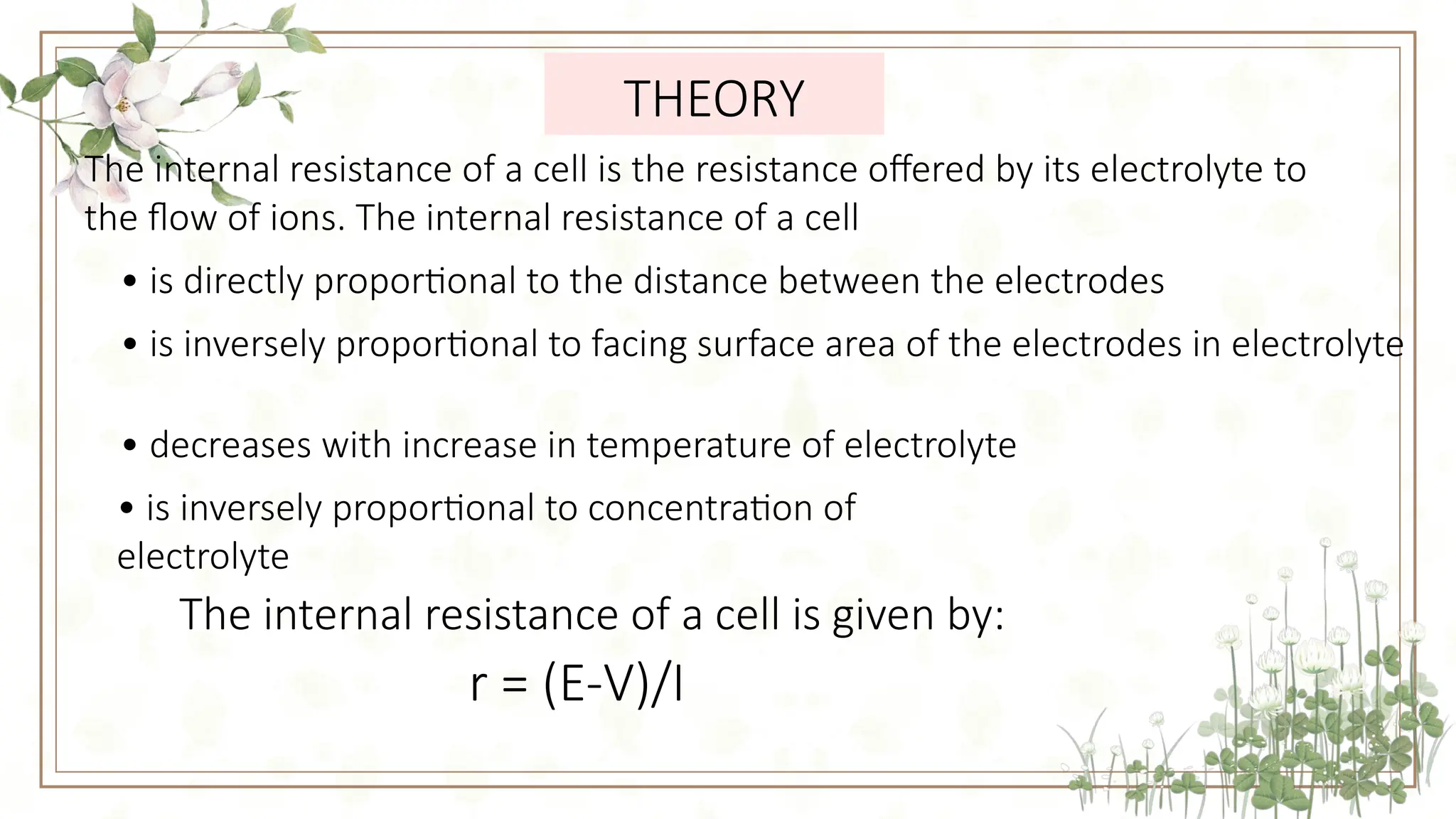 THEORY

The internal resistance of a cell is the resistance offered by its electrolyte to the flow of ions. The internal resistance of a cell

• is directly proportional to the distance between the electrodes

• is inversely proportional to facing surface area of the electrodes in electrolyte

• decreases with increase in temperature of electrolyte

• is inversely proportional to concentration of electrolyte

The internal resistance of a cell is given by:

$r = (E-V)/I$